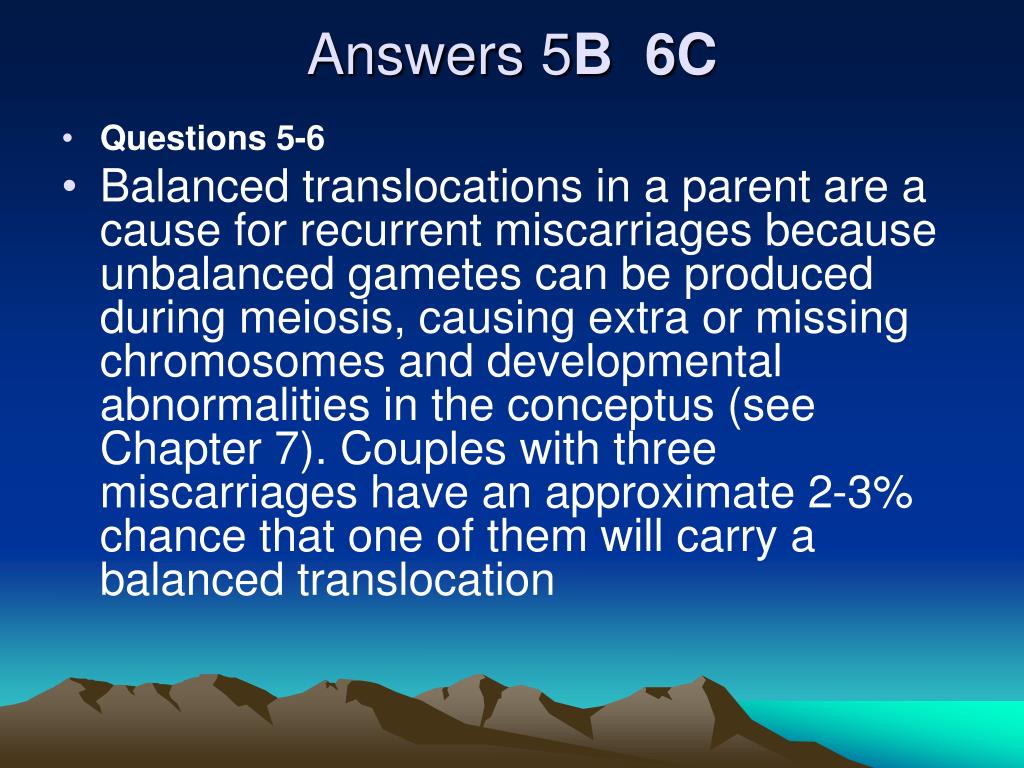 Answers 5B 6C

• Questions 5-6

• Balanced translocations in a parent are a cause for recurrent miscarriages because unbalanced gametes can be produced during meiosis, causing extra or missing chromosomes and developmental abnormalities in the conceptus (see Chapter 7). Couples with three miscarriages have an approximate 2-3% chance that one of them will carry a balanced translocation